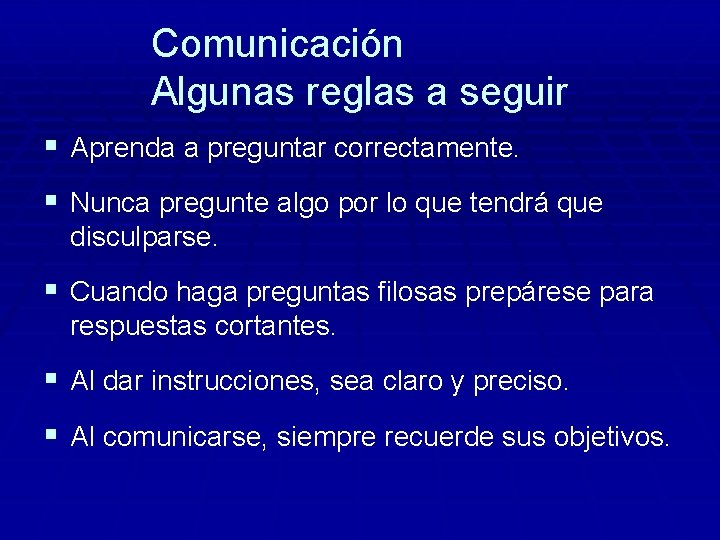 Comunicación
Algunas reglas a seguir

▪ Aprenda a preguntar correctamente.

▪ Nunca pregunte algo por lo que tendrá que disculparse.

▪ Cuando haga preguntas filosas prepárese para respuestas cortantes.

▪ Al dar instrucciones, sea claro y preciso.

▪ Al comunicarse, siempre recuerde sus objetivos.